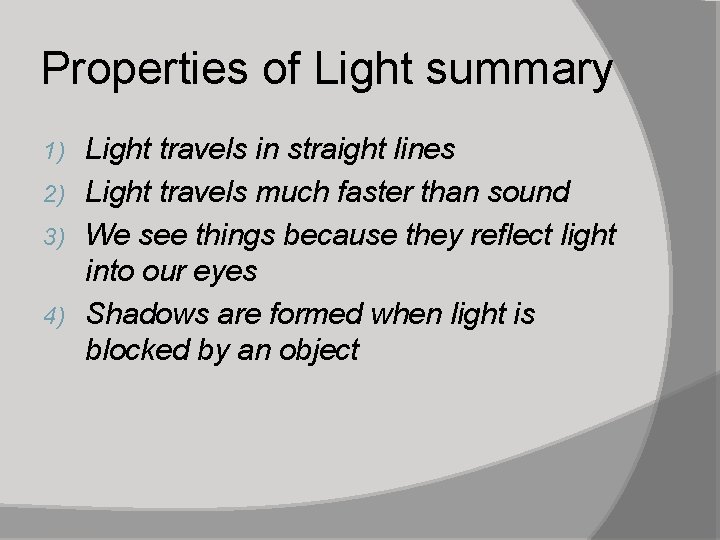 Properties of Light summary

1) Light travels in straight lines
2) Light travels much faster than sound
3) We see things because they reflect light into our eyes
4) Shadows are formed when light is blocked by an object